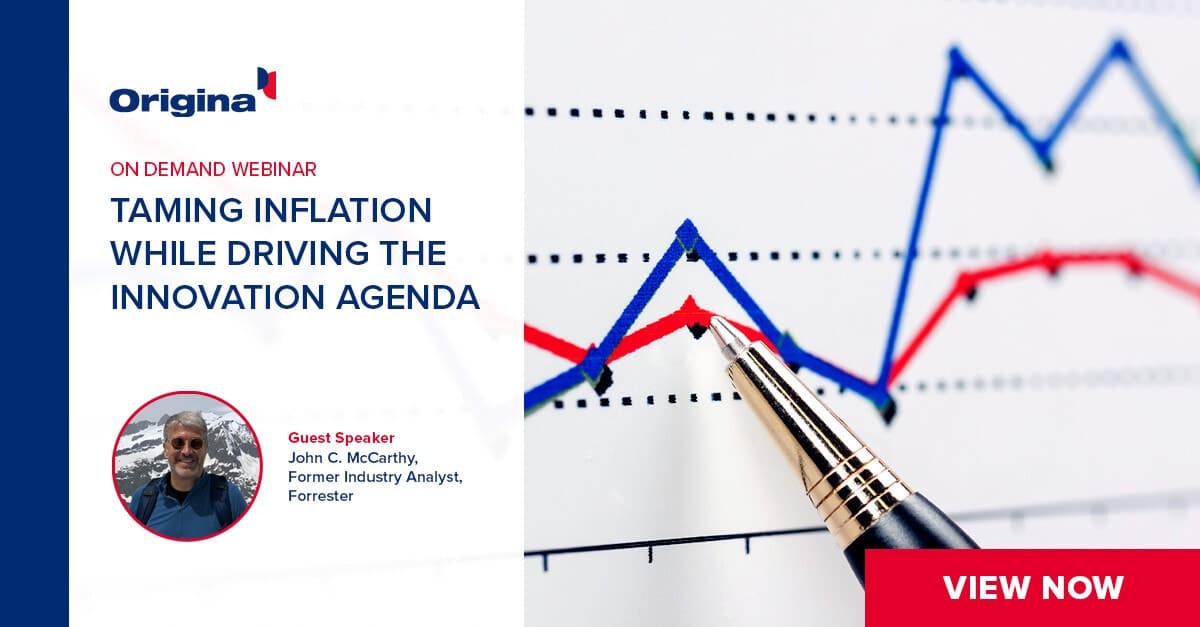 Origina

ON DEMAND WEBINAR

TAMING INFLATION WHILE DRIVING THE INNOVATION AGENDA

Guest Speaker
John C. McCarthy,
Former Industry Analyst,
Forrester

VIEW NOW